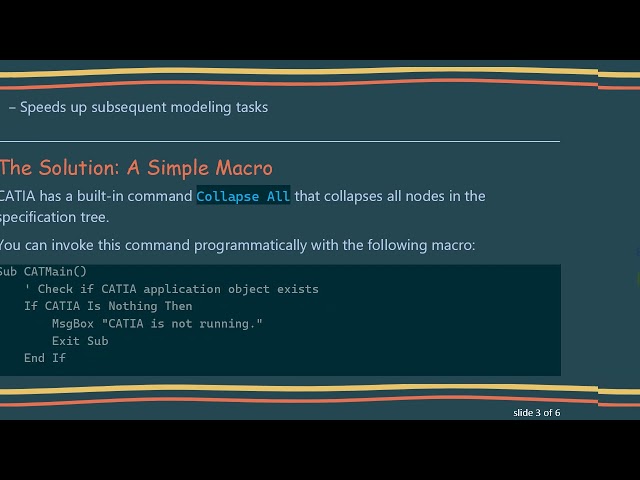 – Speeds up subsequent modeling tasks

The Solution: A Simple Macro

CATIA has a built-in command Collapse All that collapses all nodes in the specification tree.

You can invoke this command programmatically with the following macro:

Sub CATMain()
    ' Check if CATIA application object exists
    If CATIA Is Nothing Then
        MsgBox "CATIA is not running."
        Exit Sub
    End If

slide 3 of 6